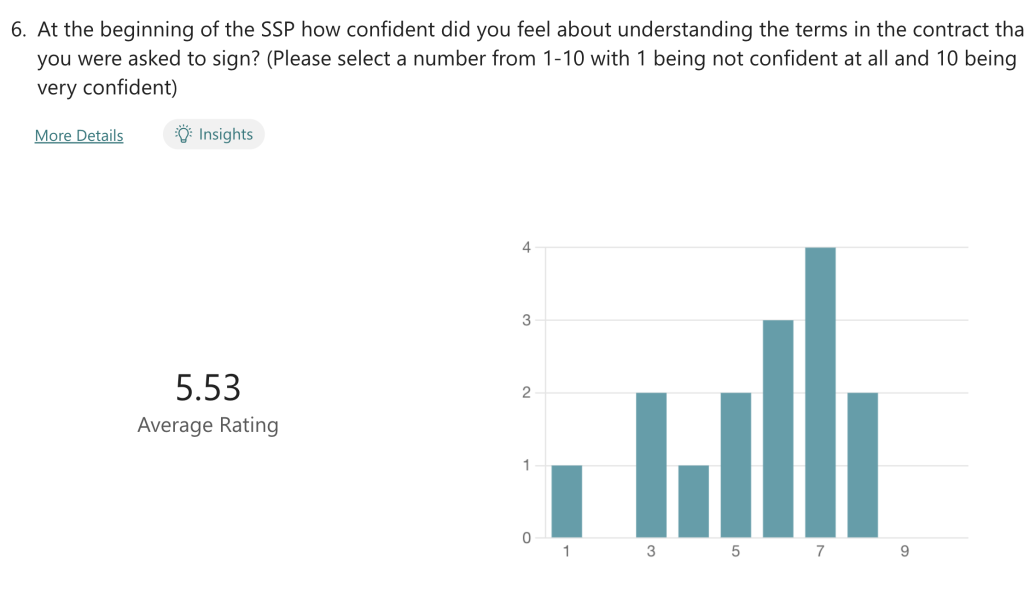 6. At the beginning of the SSP how confident did you feel about understanding the terms in the contract tha you were asked to sign? (Please select a number from 1-10 with 1 being not confident at all and 10 being very confident)

More Details

Insights

5.53
Average Rating

4
3
2
1
0
1
3
5
7
9